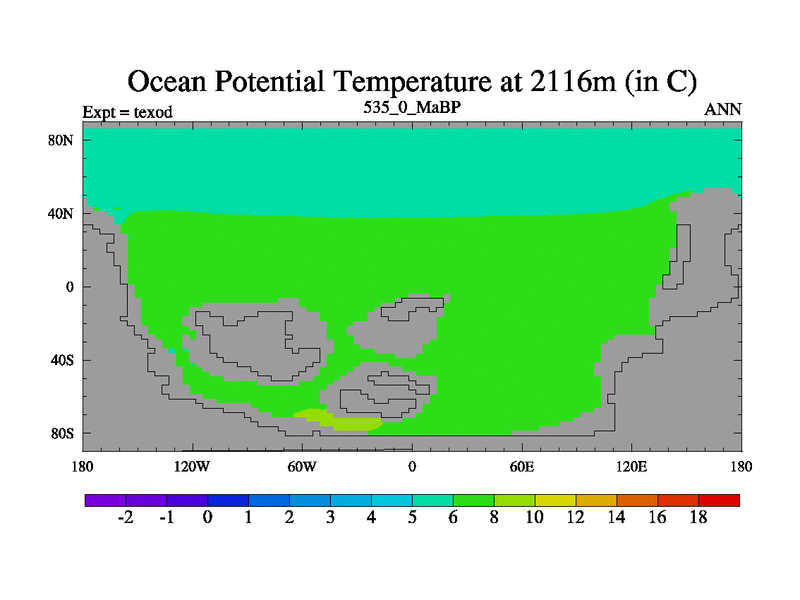 Ocean Potential Temperature at 2116m (in C)

Expt = texod

535_0_MaBP

ANN

80N
40N
0
40S
80S

180
120W
60W
0
60E
120E
180

-2
-1
0
1
2
3
4
5
6
8
10
12
14
16
18